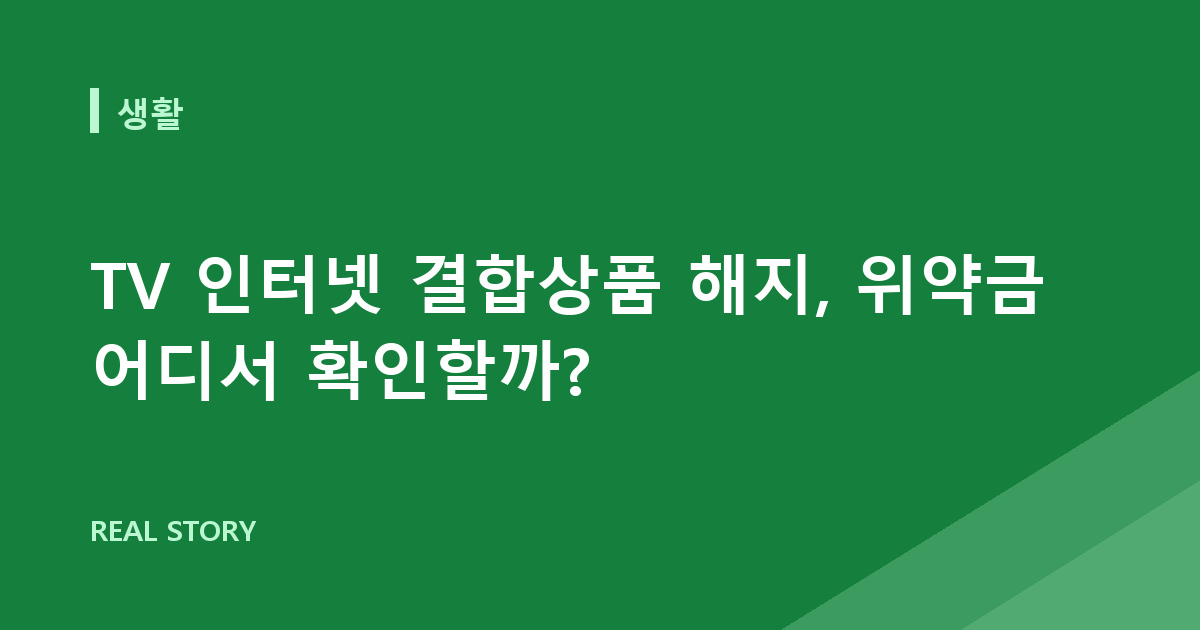 생활

TV 인터넷 결합상품 해지, 위약금 어디서 확인할까?

REAL STORY